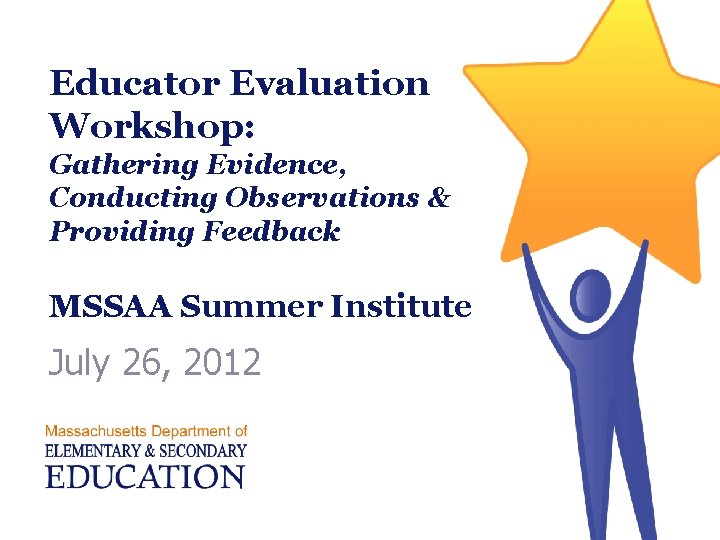 Educator Evaluation Workshop:
Gathering Evidence, Conducting Observations & Providing Feedback

MSSAA Summer Institute

July 26, 2012

Massachusetts Department of
ELEMENTARY & SECONDARY
EDUCATION